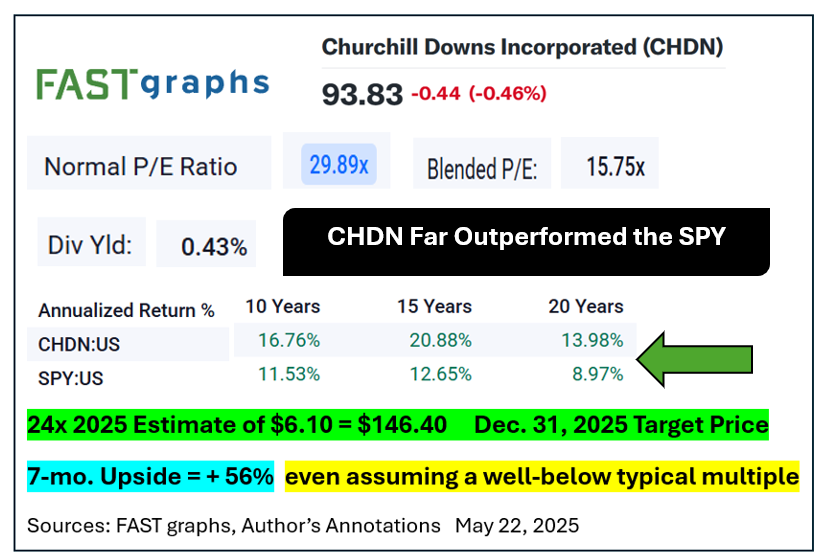 FASTgraphs

Churchill Downs Incorporated (CHDN)

93.83 -0.44 (-0.46%)

Normal P/E Ratio 29.89x Blended P/E: 15.75x

Div Yld: 0.43%

CHDN Far Outperformed the SPY

| Annualized Return % | 10 Years | 15 Years | 20 Years |
|---|---|---|---|
| CHDN:US | 16.76% | 20.88% | 13.98% |
| SPY:US | 11.53% | 12.65% | 8.97% |

24x 2025 Estimate of $6.10 = $146.40 Dec. 31, 2025 Target Price

7-mo. Upside = + 56% even assuming a well-below typical multiple

Sources: FAST graphs, Author's Annotations May 22, 2025